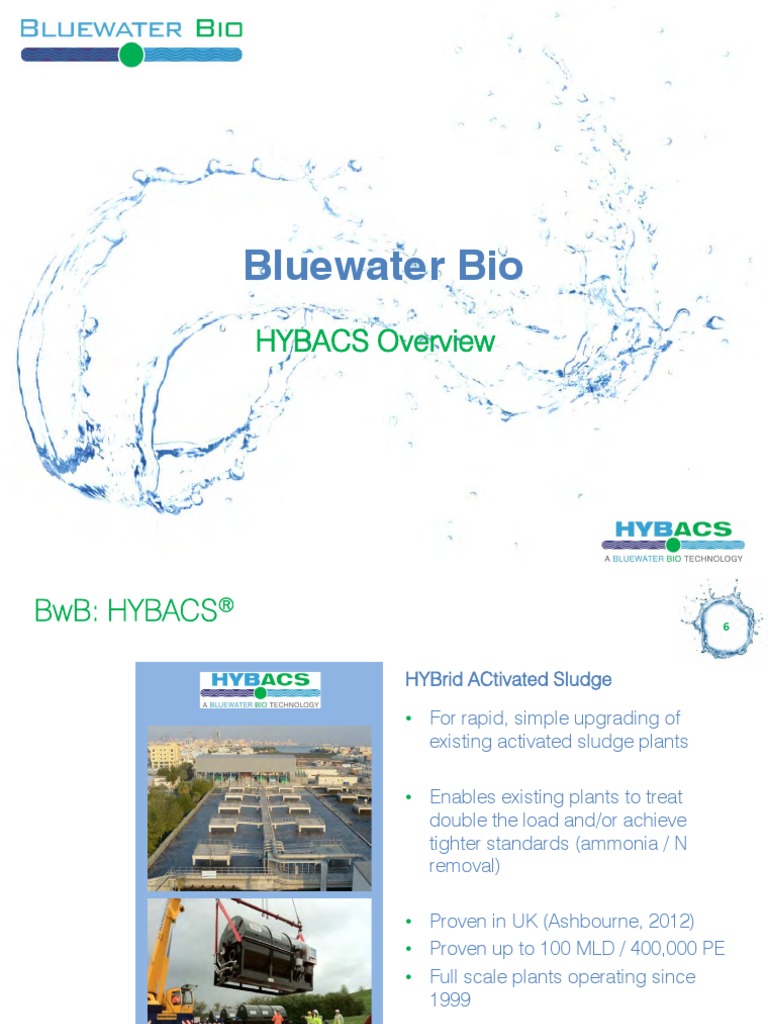 BLUEWATER BIO

Bluewater Bio

HYBACS Overview

HYBACS
A BLUEWATER BIO TECHNOLOGY

BwB: HYBACS®

6

HYBACS
A BLUEWATER BIO TECHNOLOGY

HYBrid ACtivated Sludge

• For rapid, simple upgrading of existing activated sludge plants

• Enables existing plants to treat double the load and/or achieve tighter standards (ammonia / N removal)

• Proven in UK (Ashbourne, 2012)
• Proven up to 100 MLD / 400,000 PE
• Full scale plants operating since 1999